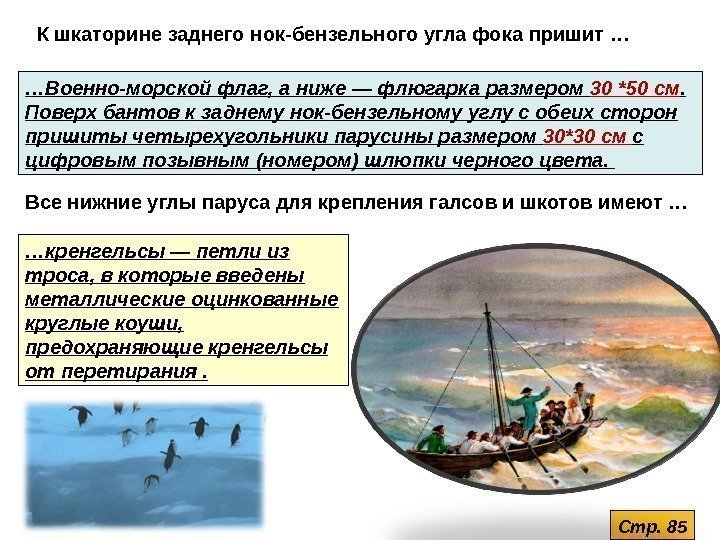 К шкаторине заднего нок-бензельного угла фока пришит …

…Военно-морской флаг, а ниже — флюгарка размером 30 *50 см. Поверх бантов к заднему нок-бензельному углу с обеих сторон пришиты четырехугольники парусины размером 30*30 см с цифровым позывным (номером) шлюпки черного цвета.

Все нижние углы паруса для крепления галсов и шкотов имеют …

…кренгельсы — петли из троса, в которые введены металлические оцинкованные круглые коуши, предохраняющие кренгельсы от перетирания .

Стр. 85